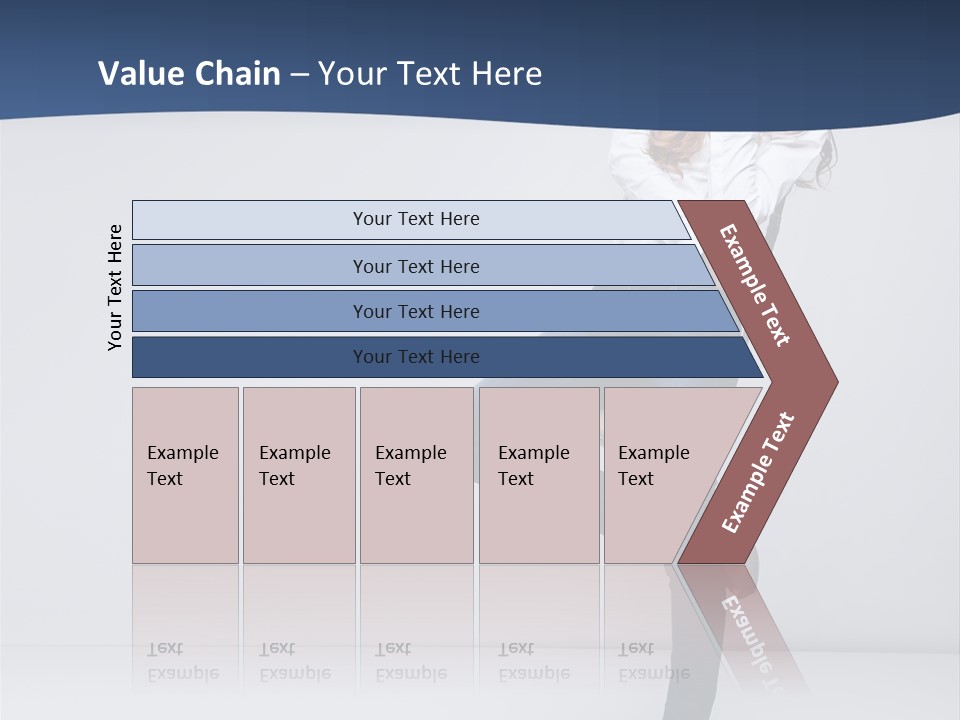 Value Chain – Your Text Here

Your Text Here

Your Text Here

Your Text Here

Your Text Here

Your Text Here

Example Text

Example Text

Example Text

Example Text

Example Text

Example Text

Example Text